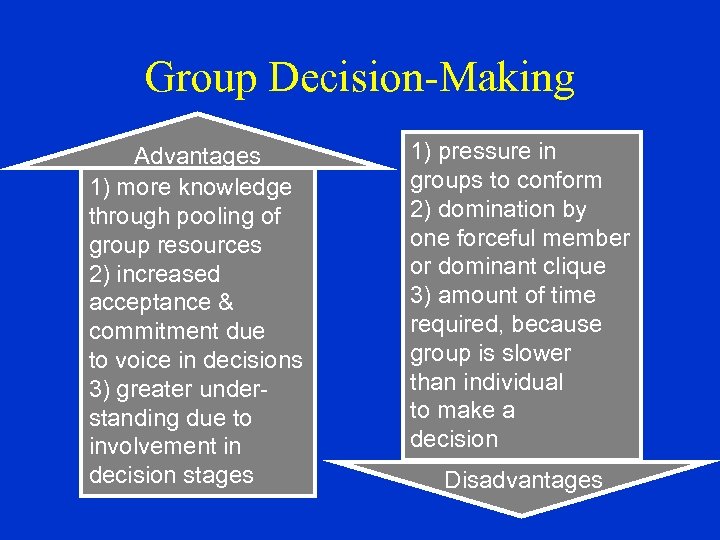 Group Decision-Making

Advantages

1) more knowledge through pooling of group resources
2) increased acceptance & commitment due to voice in decisions
3) greater understanding due to involvement in decision stages

1) pressure in groups to conform
2) domination by one forceful member or dominant clique
3) amount of time required, because group is slower than individual to make a decision

Disadvantages